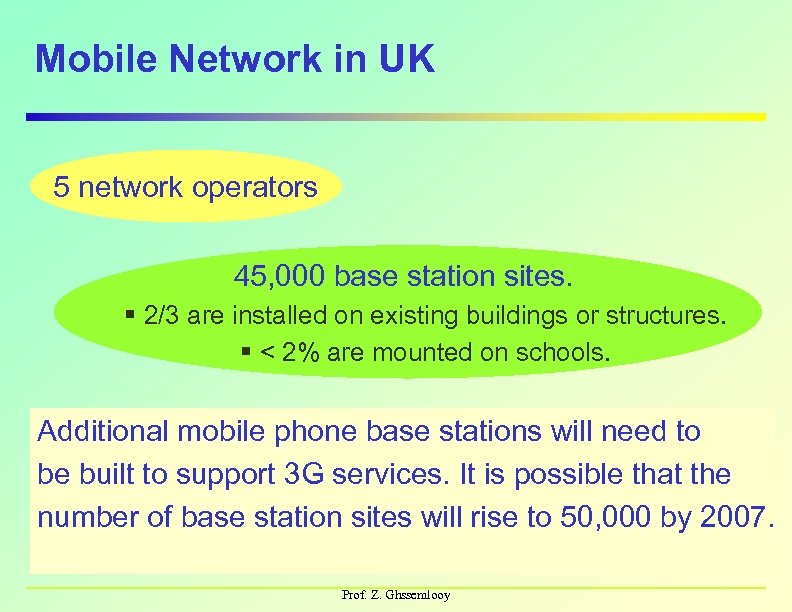 Mobile Network in UK

5 network operators

45,000 base station sites.

▪ 2/3 are installed on existing buildings or structures.

▪ < 2% are mounted on schools.

Additional mobile phone base stations will need to be built to support 3G services. It is possible that the number of base station sites will rise to 50,000 by 2007.

Prof. Z. Ghssemlooy